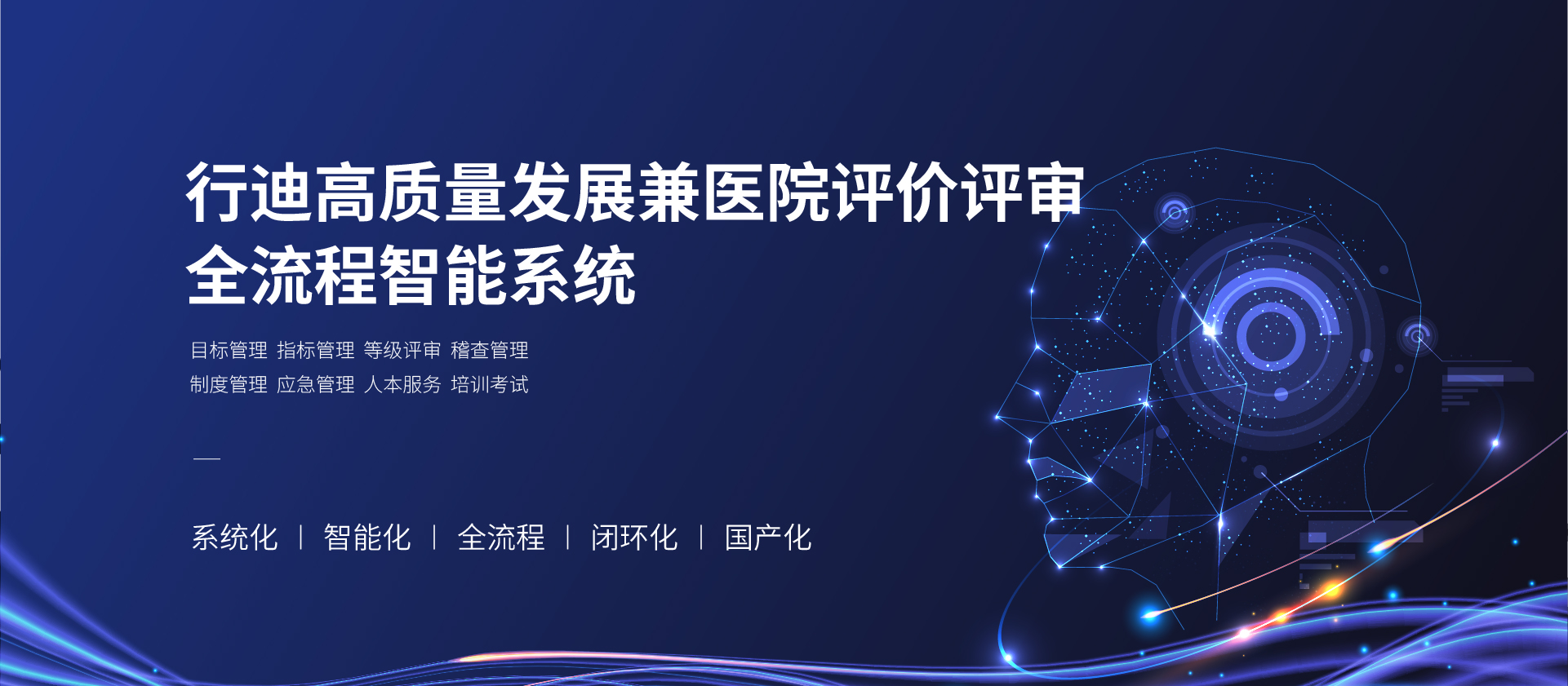 行迪高质量发展兼医院评价评审
全流程智能系统

目标管理 指标管理 等级评审 稽查管理
制度管理 应急管理 人本服务 培训考试

—

系统化 | 智能化 | 全流程 | 闭环化 | 国产化